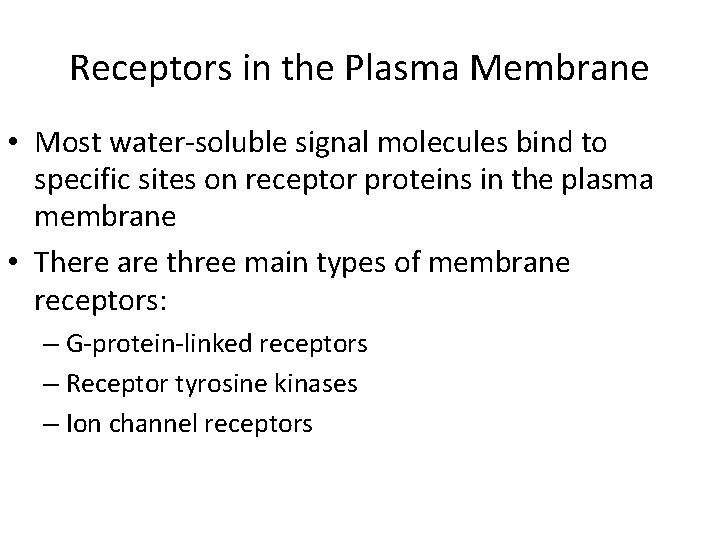 Receptors in the Plasma Membrane

• Most water-soluble signal molecules bind to specific sites on receptor proteins in the plasma membrane

• There are three main types of membrane receptors:

– G-protein-linked receptors

– Receptor tyrosine kinases

– Ion channel receptors